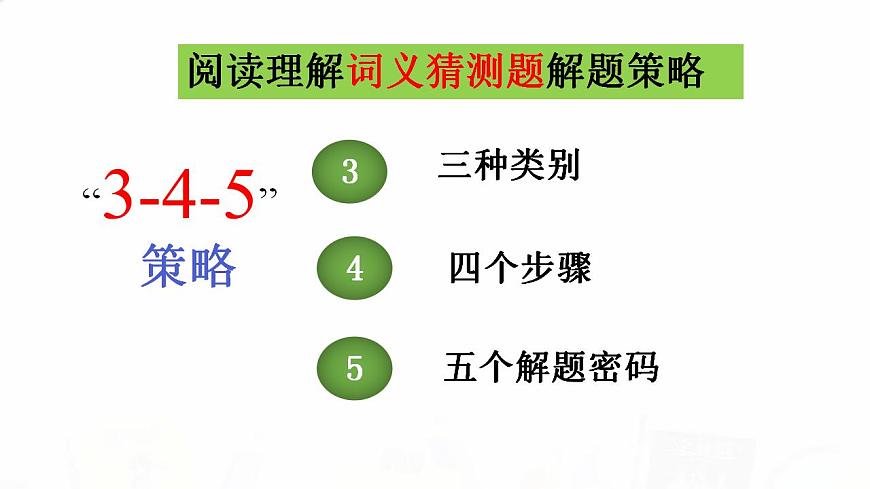 阅读理解词义猜测题解题策略

“3-4-5”
策略

3 三种类别

4 四个步骤

5 五个解题密码